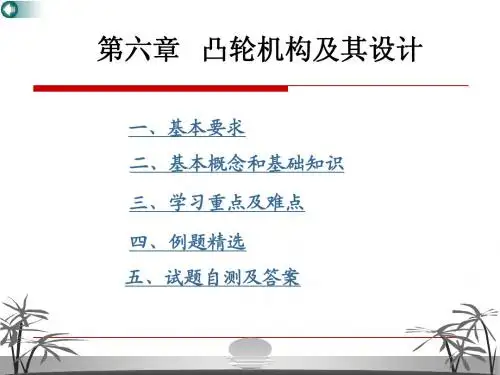 第六章　凸轮机构及其设计

一、基本要求

二、基本概念和基础知识

三、学习重点及难点

四、例题精选

五、试题自测及答案